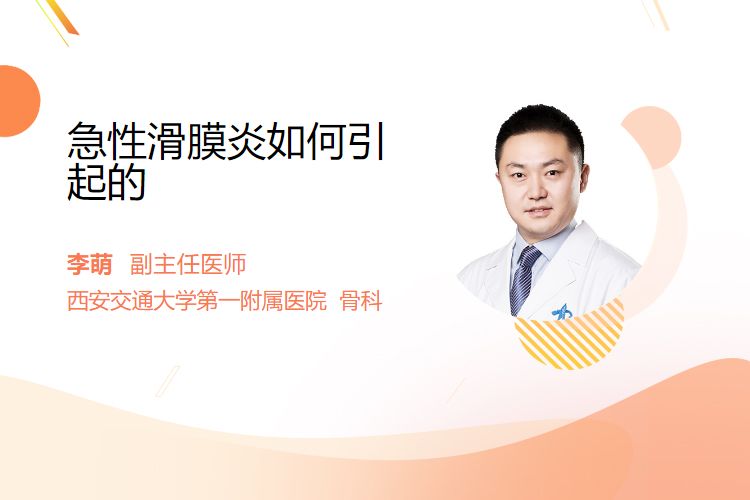 急性滑膜炎如何引起的

李萌 副主任医师

西安交通大学第一附属医院 骨科